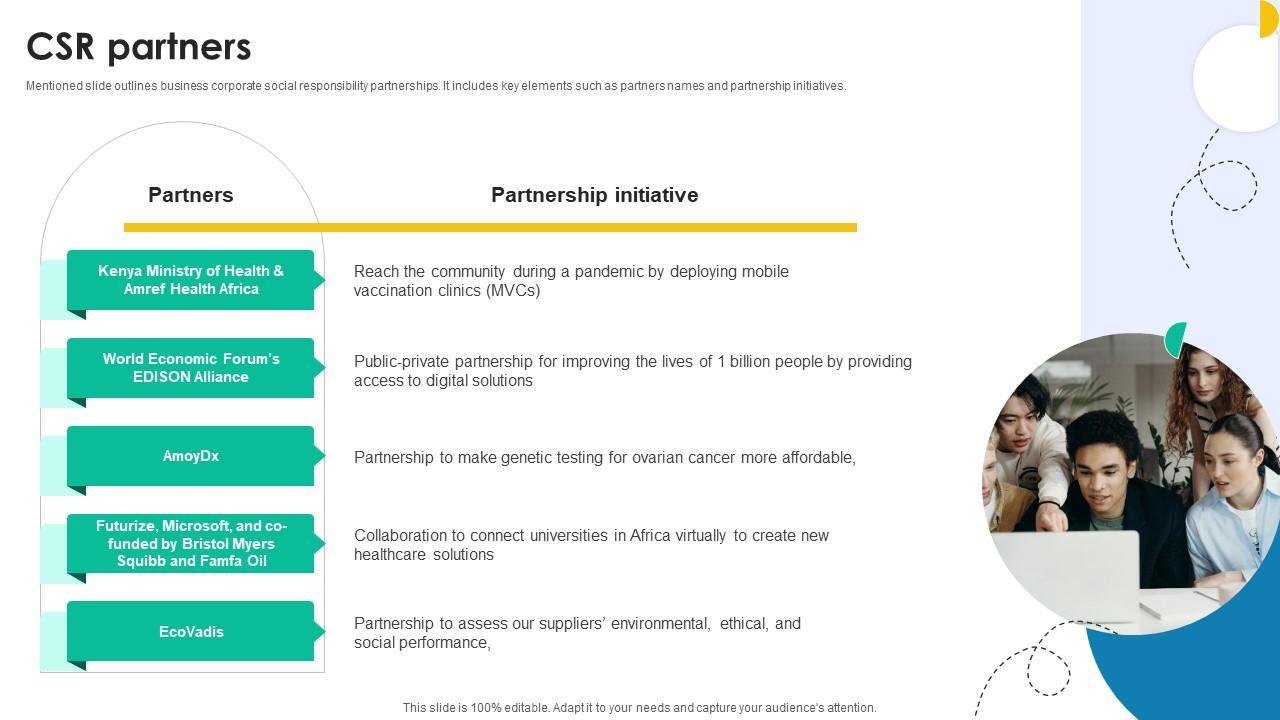 CSR partners

Mentioned slide outlines business corporate social responsibility partnerships. It includes key elements such as partners names and partnership initiatives.

| Partners | Partnership initiative |
|---|---|
| Kenya Ministry of Health & Amref Health Africa | Reach the community during a pandemic by deploying mobile vaccination clinics (MVCs) |
| World Economic Forum's EDISON Alliance | Public-private partnership for improving the lives of 1 billion people by providing access to digital solutions |
| AmoyDx | Partnership to make genetic testing for ovarian cancer more affordable, |
| Futurize, Microsoft, and co-funded by Bristol Myers Squibb and Famfa Oil | Collaboration to connect universities in Africa virtually to create new healthcare solutions |
| EcoVadis | Partnership to assess our suppliers' environmental, ethical, and social performance, |

This slide is 100% editable. Adapt it to your needs and capture your audience's attention.